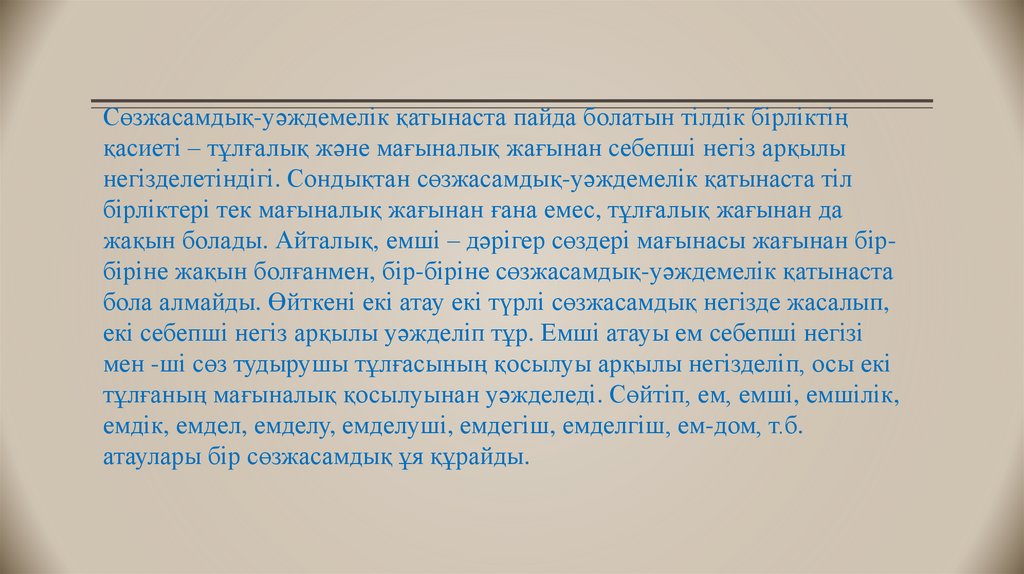 Сөзжасамдық-уәждемелік қатынаста пайда болатын тілдік бірліктің қасиеті – тұлғалық және мағыналық жағынан себепші негіз арқылы негізделетіндігі. Сондықтан сөзжасамдық-уәждемелік қатынаста тіл бірліктері тек мағыналық жағынан ғана емес, тұлғалық жағынан да жақын болады. Айталық, емші – дәрігер сөздері мағынасы жағынан бір-біріне жақын болғанмен, бір-біріне сөзжасамдық-уәждемелік қатынаста бола алмайды. Өйткені екі атау екі түрлі сөзжасамдық негізде жасалып, екі себепші негіз арқылы уәжделіп тұр. Емші атауы ем себепші негізі мен -ші сөз тудырушы тұлғасының қосылуы арқылы негізделіп, осы екі тұлғаның мағыналық қосылуынан уәжделеді. Сөйтіп, ем, емші, емшілік, емдік, емдел, емделу, емделуші, емдегіш, емделгіш, ем-дом, т.б. атаулары бір сөзжасамдық ұя құрайды.